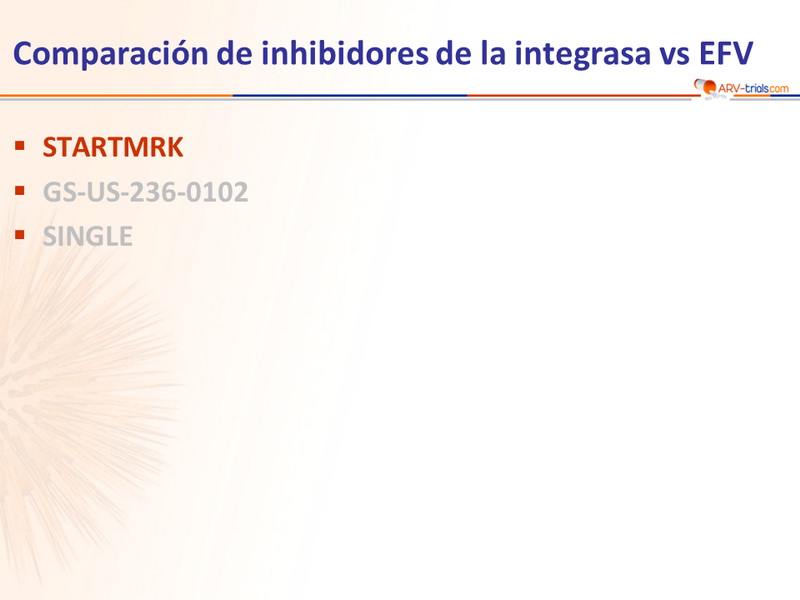 Comparación de inhibidores de la integrasa vs EFV

ARV-trials.com

▪ STARTMRK
▪ GS-US-236-0102
▪ SINGLE